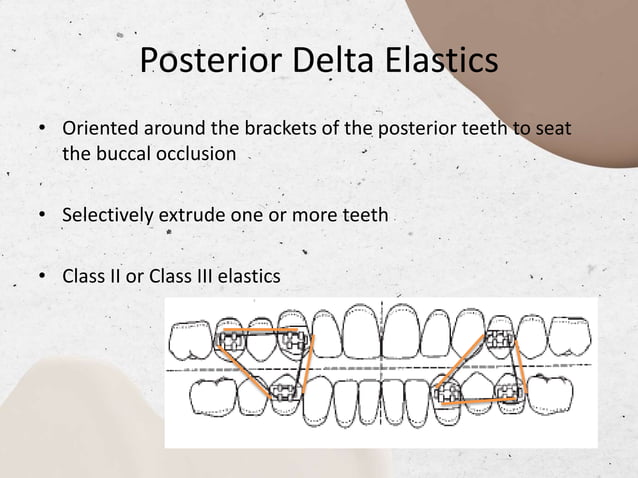 Posterior Delta Elastics

• Oriented around the brackets of the posterior teeth to seat the buccal occlusion

• Selectively extrude one or more teeth

• Class II or Class III elastics